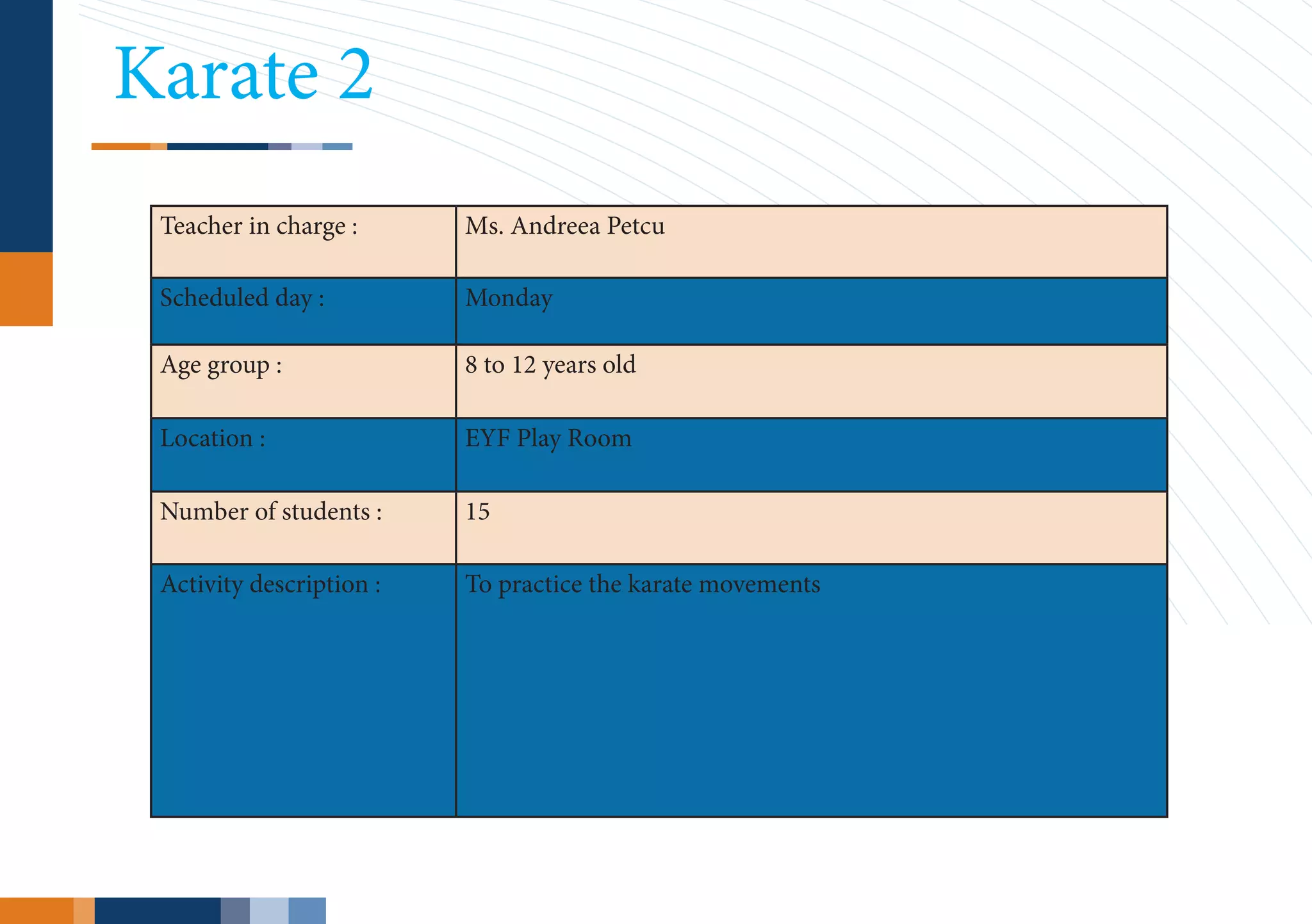 Karate 2

| Teacher in charge : | Ms. Andreea Petcu |
|---|---|
| Scheduled day : | Monday |
| Age group : | 8 to 12 years old |
| Location : | EYF Play Room |
| Number of students : | 15 |
| Activity description : | To practice the karate movements |